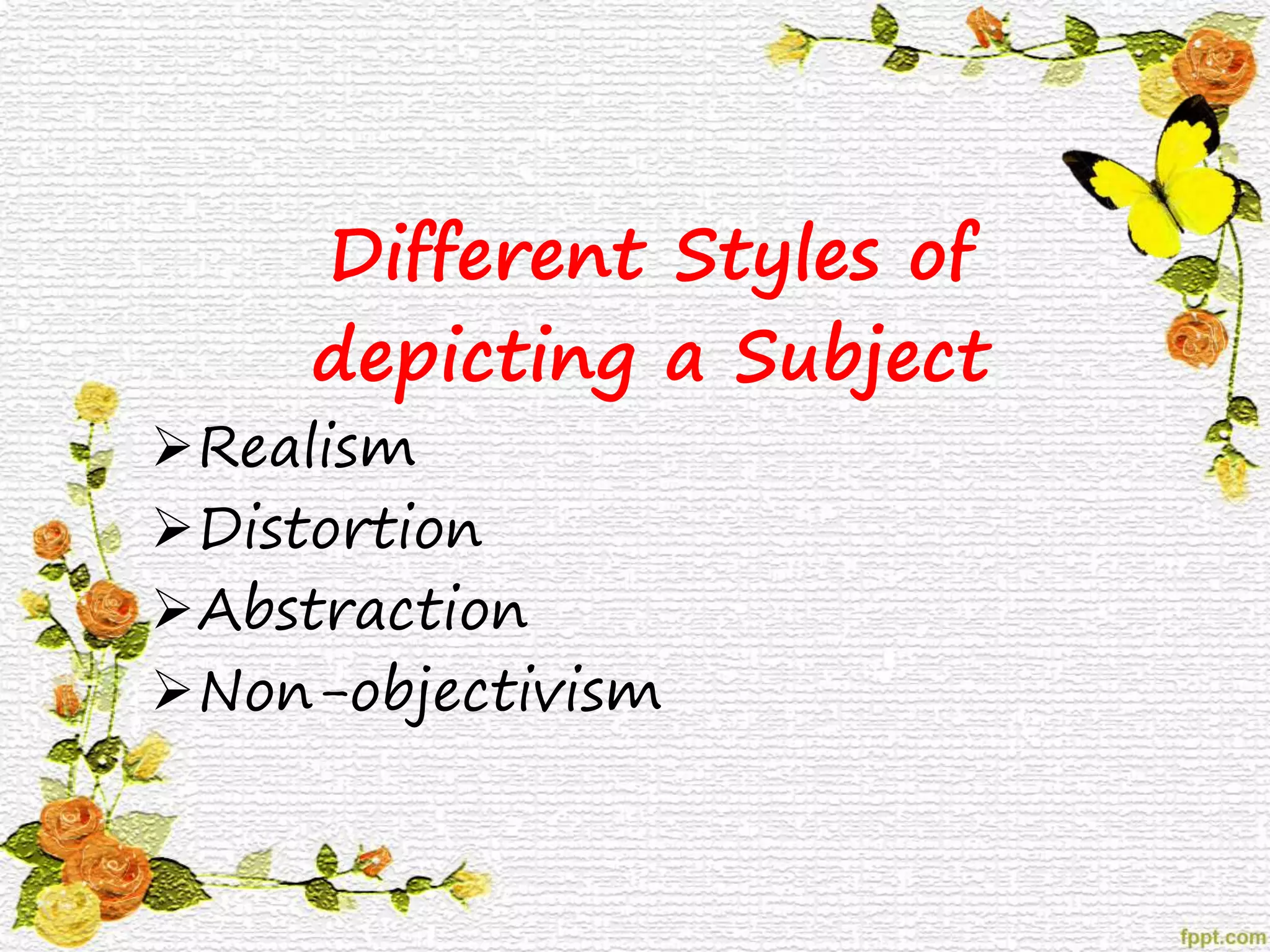 Different Styles of depicting a Subject

➢Realism
➢Distortion
➢Abstraction
➢Non-objectivism

fppt.com